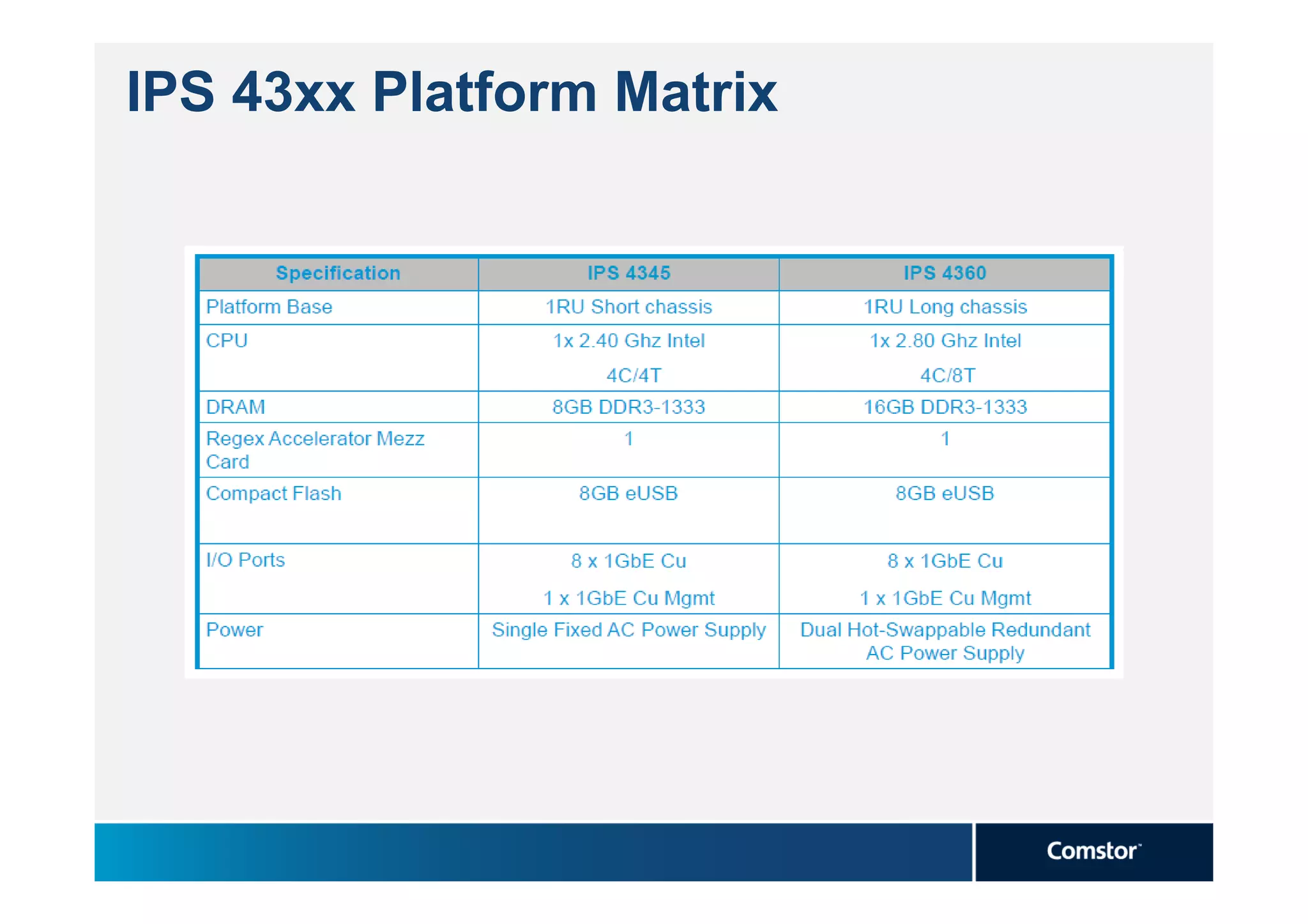 IPS 43xx Platform Matrix

| Specification | IPS 4345 | IPS 4360 |
|---|---|---|
| Platform Base | 1RU Short chassis | 1RU Long chassis |
| CPU | 1x 2.40 Ghz Intel 4C/4T | 1x 2.80 Ghz Intel 4C/8T |
| DRAM | 8GB DDR3-1333 | 16GB DDR3-1333 |
| Regex Accelerator Mezz Card | 1 | 1 |
| Compact Flash | 8GB eUSB | 8GB eUSB |
| I/O Ports | 8 x 1GbE Cu 1 x 1GbE Cu Mgmt | 8 x 1GbE Cu 1 x 1GbE Cu Mgmt |
| Power | Single Fixed AC Power Supply | Dual Hot-Swappable Redundant AC Power Supply |

Comstor